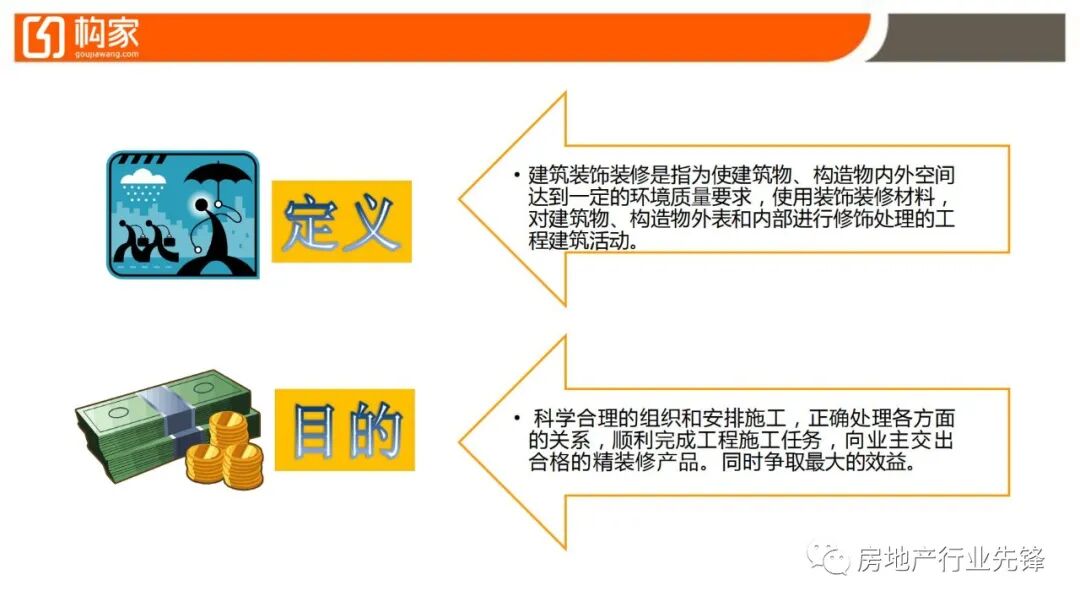 构家
goujiawang.com

定义

• 建筑装饰装修是指为使建筑物、构造物内外空间达到一定的环境质量要求，使用装饰装修材料，对建筑物、构造物外表和内部进行修饰处理的工程建筑活动。

目的

• 科学合理的组织和安排施工，正确处理各方面的关系，顺利完成工程施工任务，向业主交出合格的精装修产品。同时争取最大的效益。

房地产行业先锋